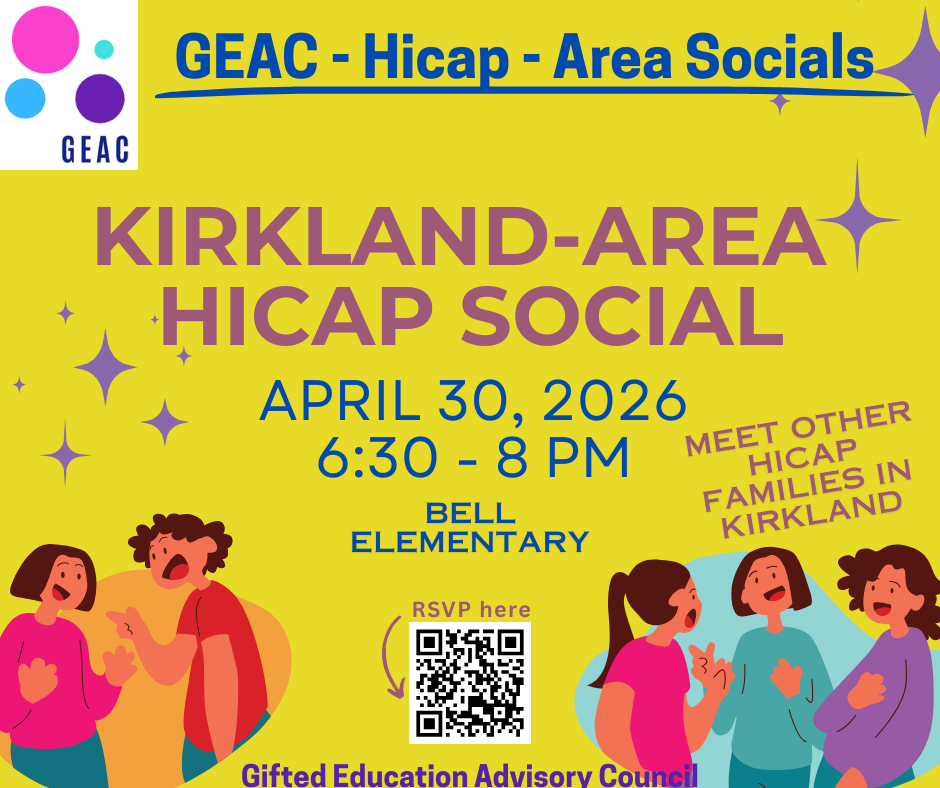 GEAC

GEAC - Hicap - Area Socials

KIRKLAND-AREA HICAP SOCIAL

APRIL 30, 2026
6:30 - 8 PM

BELL ELEMENTARY

MEET OTHER HICAP FAMILIES IN KIRKLAND

RSVP here

Gifted Education Advisory Council